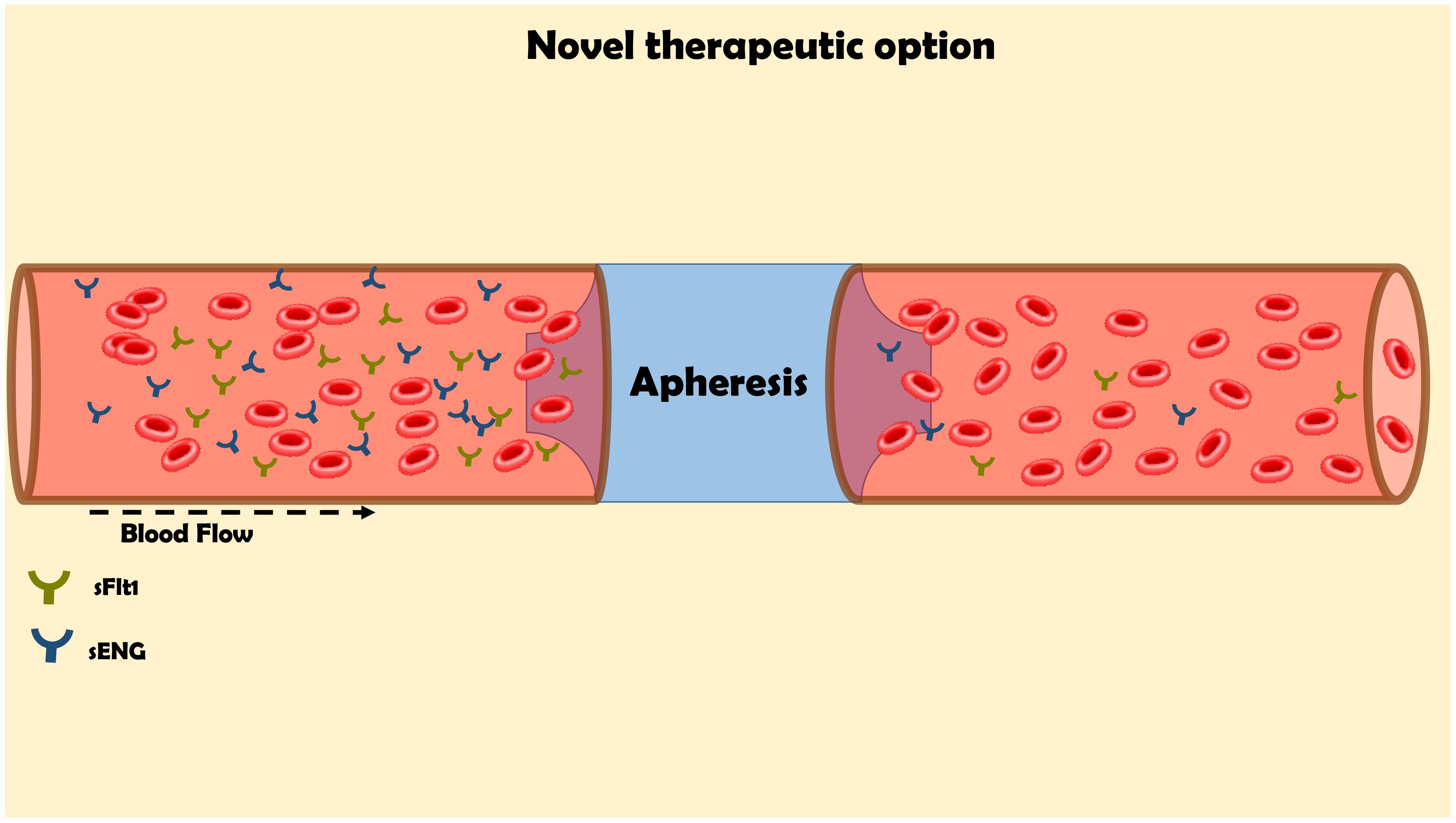 Novel therapeutic option

Apheresis

Blood Flow

sFlt1

sENG